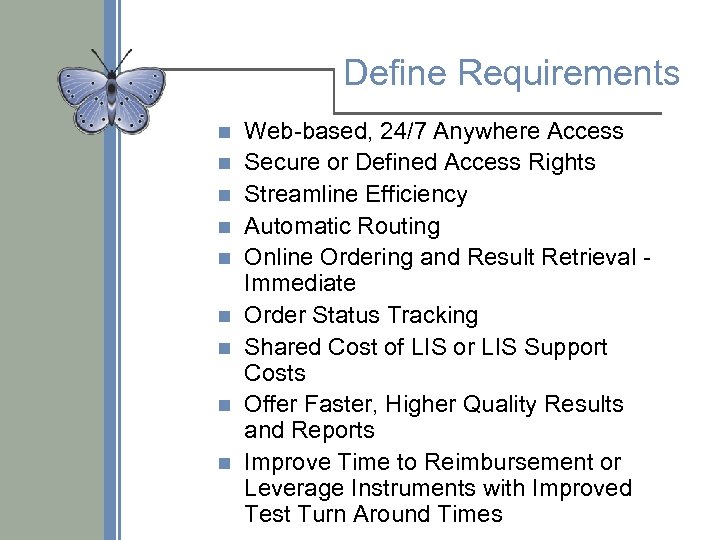 Define Requirements

- Web-based, 24/7 Anywhere Access
- Secure or Defined Access Rights
- Streamline Efficiency
- Automatic Routing
- Online Ordering and Result Retrieval - Immediate
- Order Status Tracking
- Shared Cost of LIS or LIS Support Costs
- Offer Faster, Higher Quality Results and Reports
- Improve Time to Reimbursement or Leverage Instruments with Improved Test Turn Around Times